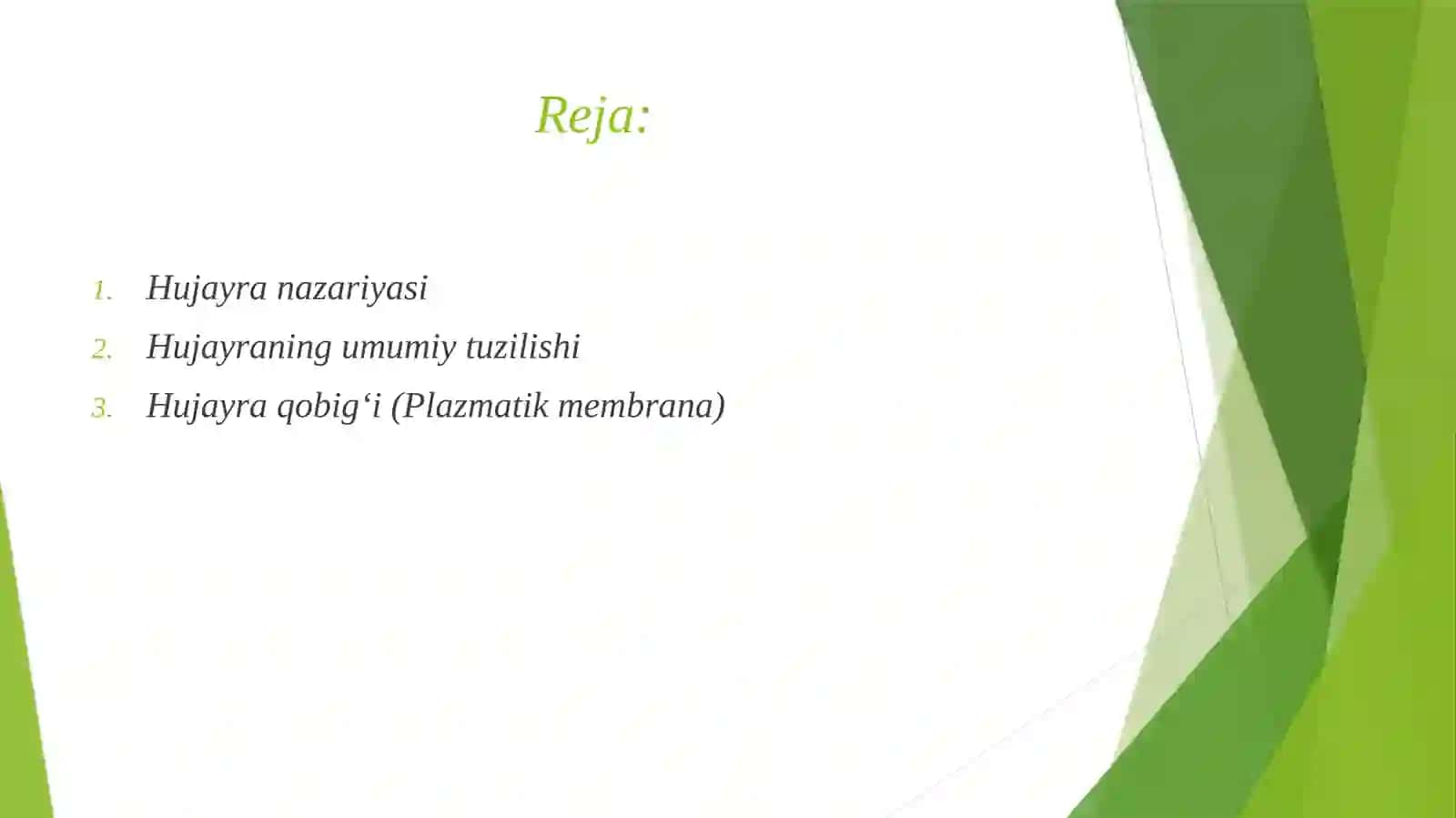 Reja:

1. Hujayra nazariyasi
2. Hujayraning umumiy tuzilishi
3. Hujayra qobig‘i (Plazmatik membrana)